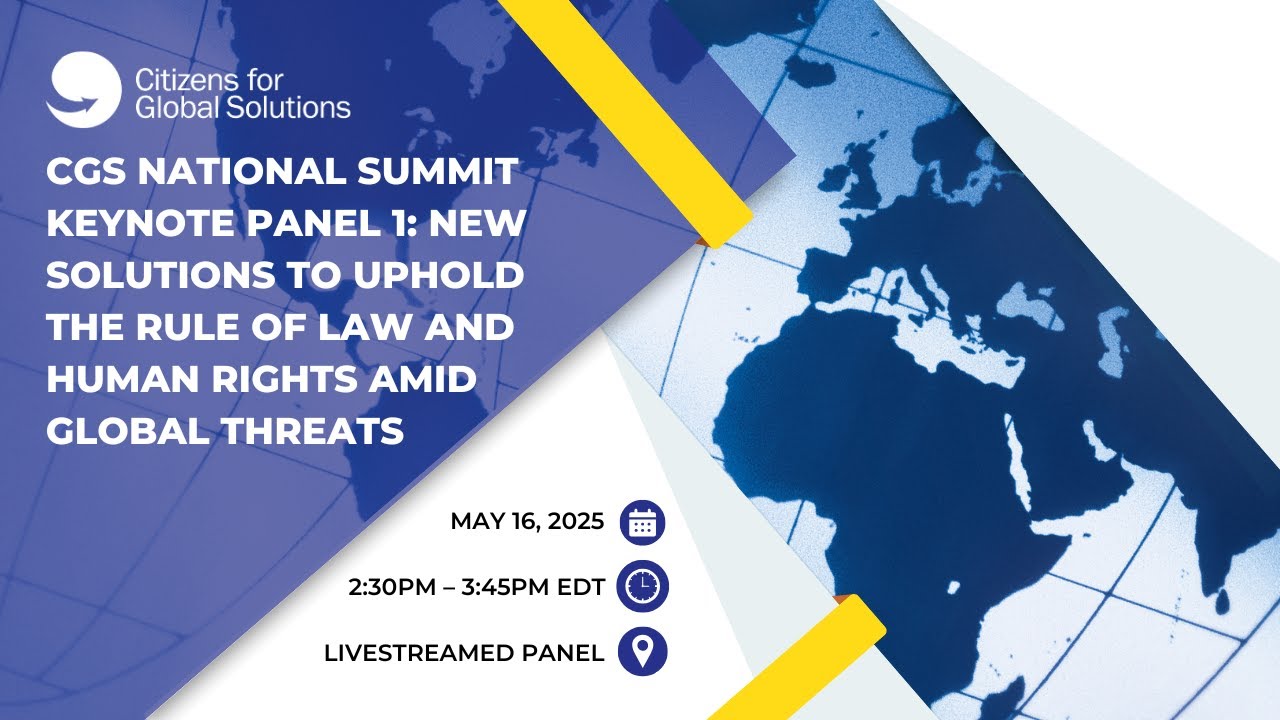 Citizens for Global Solutions

CGS NATIONAL SUMMIT KEYNOTE PANEL 1: NEW SOLUTIONS TO UPHOLD THE RULE OF LAW AND HUMAN RIGHTS AMID GLOBAL THREATS

MAY 16, 2025

2:30PM – 3:45PM EDT

LIVESTREAMED PANEL